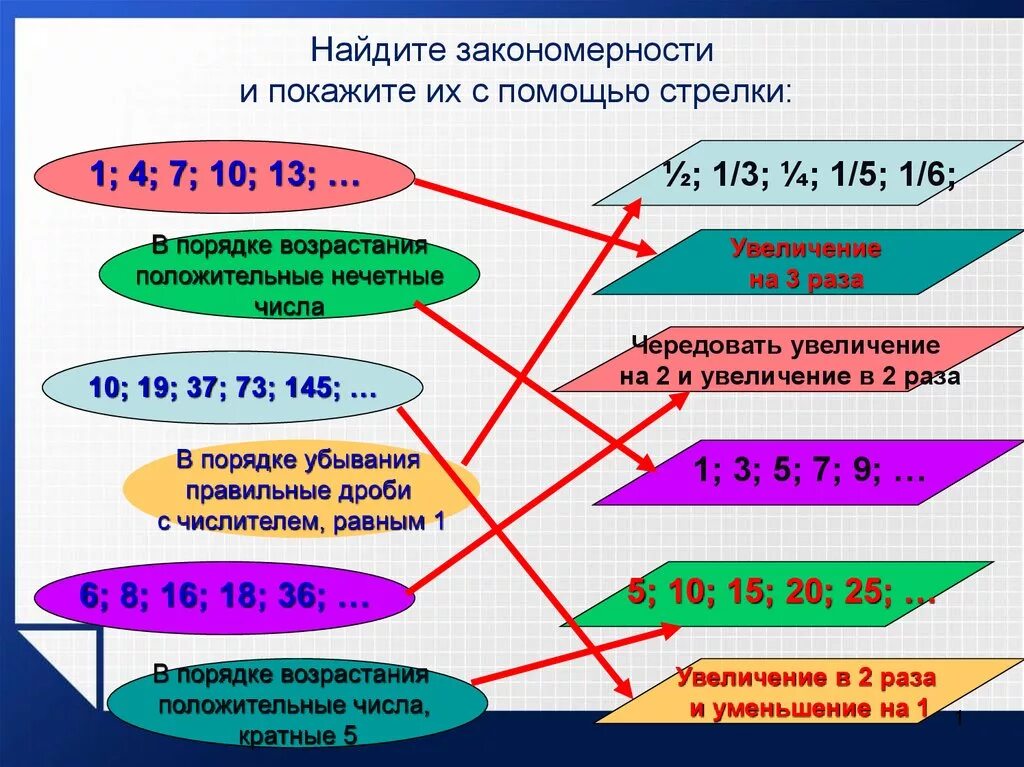 Найдите закономерности
и покажите их с помощью стрелки:

1; 4; 7; 10; 13; …

В порядке возрастания положительные нечетные числа

10; 19; 37; 73; 145; …

В порядке убывания правильные дроби с числителем, равным 1

6; 8; 16; 18; 36; …

В порядке возрастания положительные числа, кратные 5

½; 1/3; ¼; 1/5; 1/6;

Увеличение на 3 раза

Чередовать увеличение на 2 и увеличение в 2 раза

1; 3; 5; 7; 9; …

5; 10; 15; 20; 25; …

Увеличение в 2 раза и уменьшение на 1

1